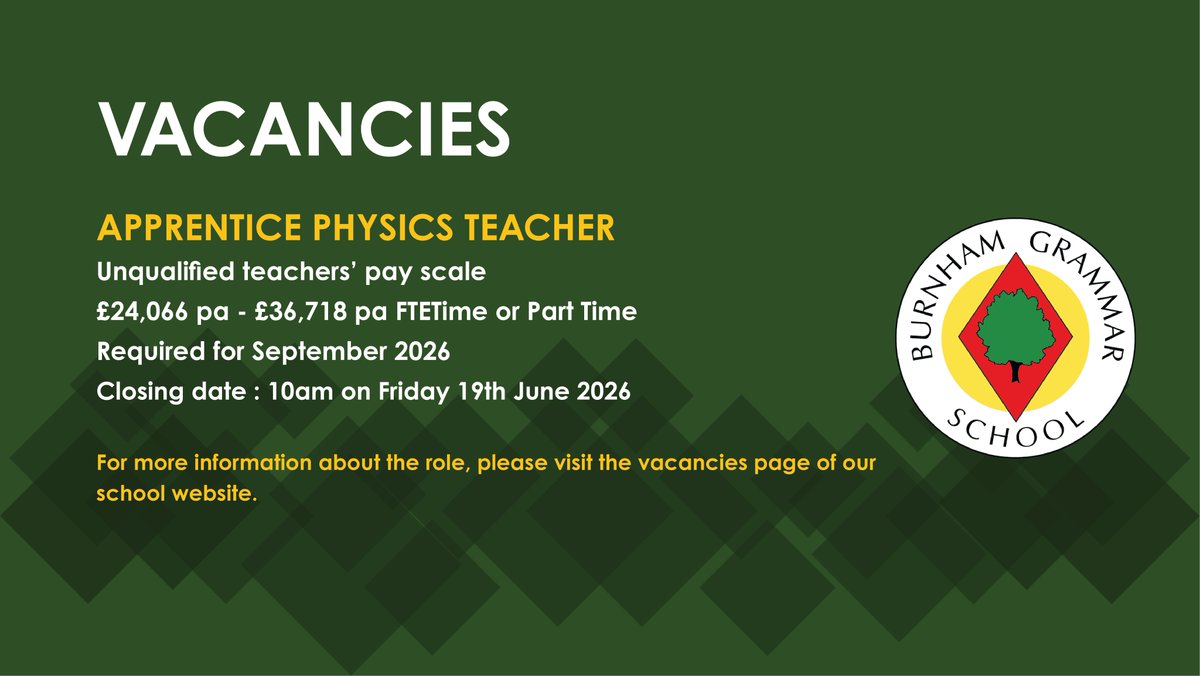 VACANCIES

APPRENTICE PHYSICS TEACHER

Unqualified teachers' pay scale

£24,066 pa - £36,718 pa FTETime or Part Time

Required for September 2026

Closing date : 10am on Friday 19th June 2026

For more information about the role, please visit the vacancies page of our school website.

BURNHAM GRAMMAR SCHOOL